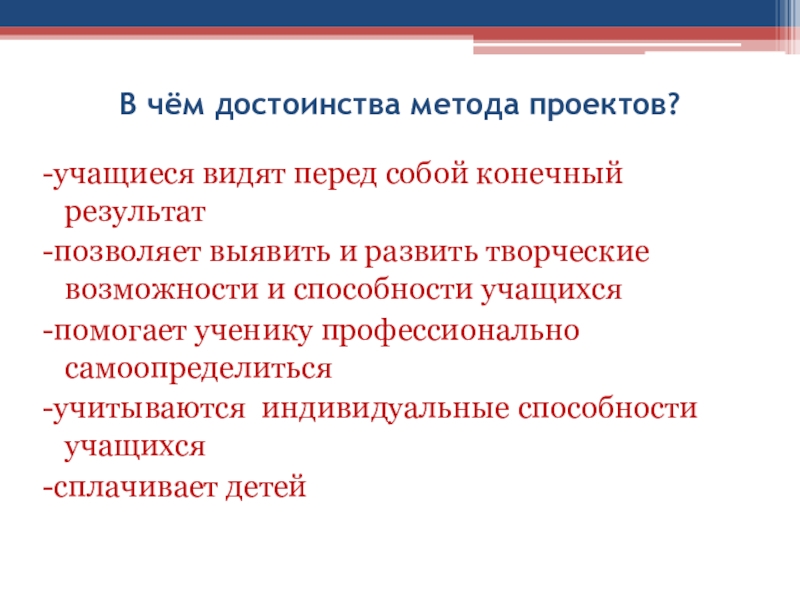 В чём достоинства метода проектов?

-учащиеся видят перед собой конечный результат

-позволяет выявить и развить творческие возможности и способности учащихся

-помогает ученику профессионально самоопределиться

-учитываются  индивидуальные способности учащихся

-сплачивает детей